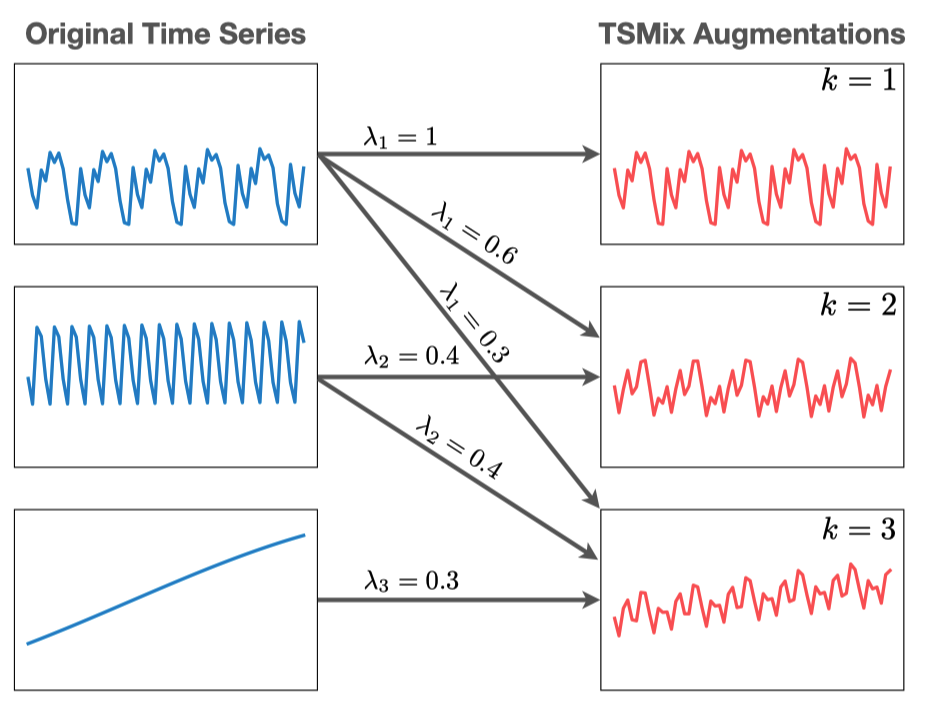 Original Time Series

TSMix Augmentations

$k = 1$

$\lambda_1 = 1$

$\lambda_1 = 0.6$

$\lambda_1 = 0.3$

$k = 2$

$\lambda_2 = 0.4$

$\lambda_2 = 0.4$

$k = 3$

$\lambda_3 = 0.3$